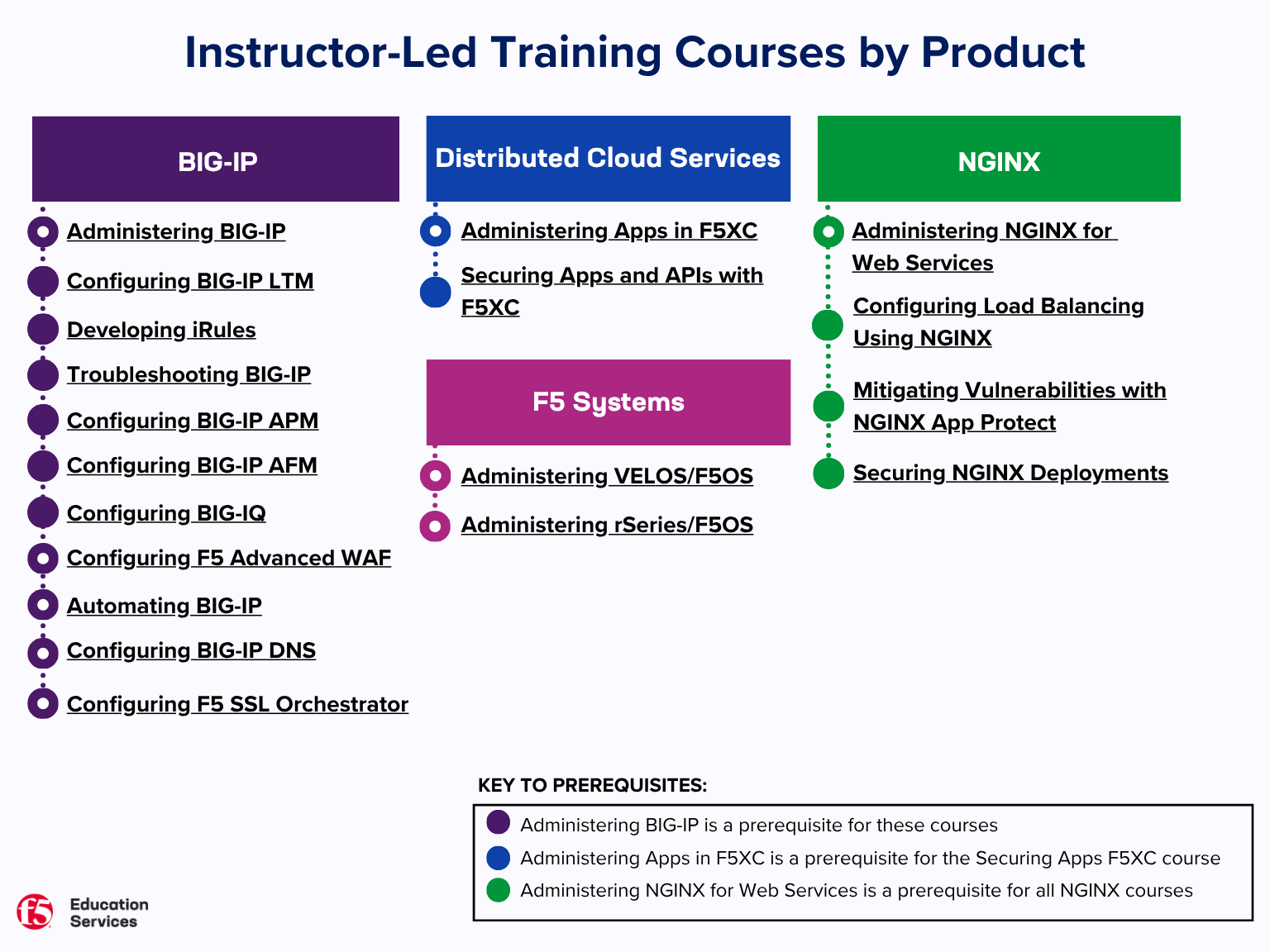 Instructor-Led Training Courses by Product

BIG-IP

Administering BIG-IP

Configuring BIG-IP LTM

Developing iRules

Troubleshooting BIG-IP

Configuring BIG-IP APM

Configuring BIG-IP AFM

Configuring BIG-IQ

Configuring F5 Advanced WAF

Automating BIG-IP

Configuring BIG-IP DNS

Configuring F5 SSL Orchestrator

Distributed Cloud Services

Administering Apps in F5XC

Securing Apps and APIs with F5XC

F5 Systems

Administering VELOS/F5OS

Administering rSeries/F5OS

NGINX

Administering NGINX for Web Services

Configuring Load Balancing Using NGINX

Mitigating Vulnerabilities with NGINX App Protect

Securing NGINX Deployments

KEY TO PREREQUISITES:

Administering BIG-IP is a prerequisite for these courses

Administering Apps in F5XC is a prerequisite for the Securing Apps F5XC course

Administering NGINX for Web Services is a prerequisite for all NGINX courses

f5 Education Services